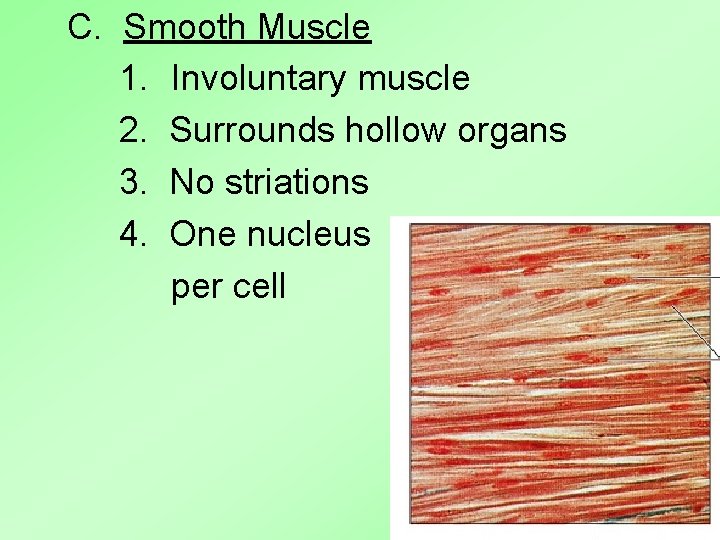 C. Smooth Muscle

1. Involuntary muscle
2. Surrounds hollow organs
3. No striations
4. One nucleus per cell